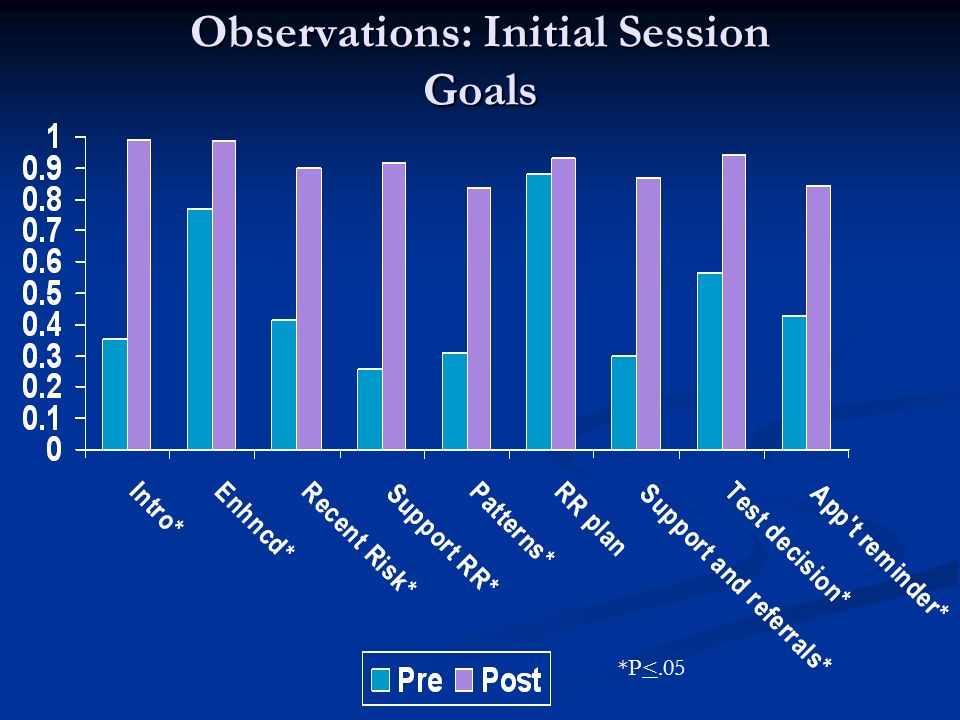 Observations: Initial Session Goals

1
0.9
0.8
0.7
0.6
0.5
0.4
0.3
0.2
0.1
0

Intro*
Enhncd*
Recent Risk*
Support RR*
Patterns*
RR plan
Support and referrals*
Test decision*
App't reminder*

Pre
Post

*P$\leq$.05